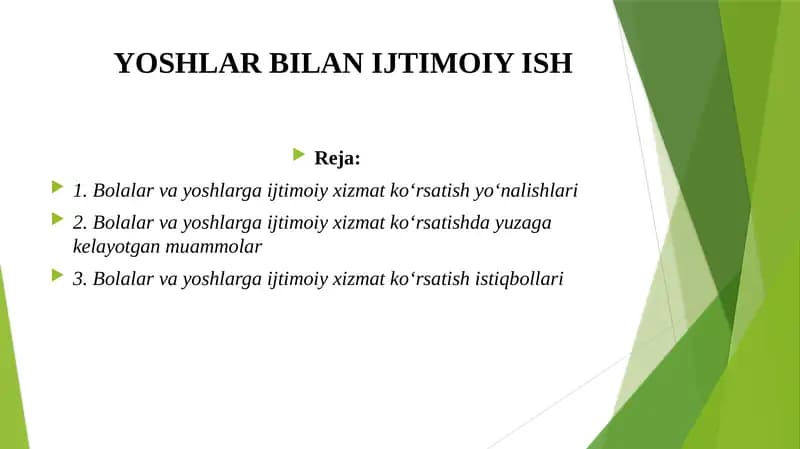 YOSHLAR BILAN IJTIMOIY ISH

Reja:

1. Bolalar va yoshlarga ijtimoiy xizmat ko‘rsatish yo‘nalishlari

2. Bolalar va yoshlarga ijtimoiy xizmat ko‘rsatishda yuzaga kelayotgan muammolar

3. Bolalar va yoshlarga ijtimoiy xizmat ko‘rsatish istiqbollari